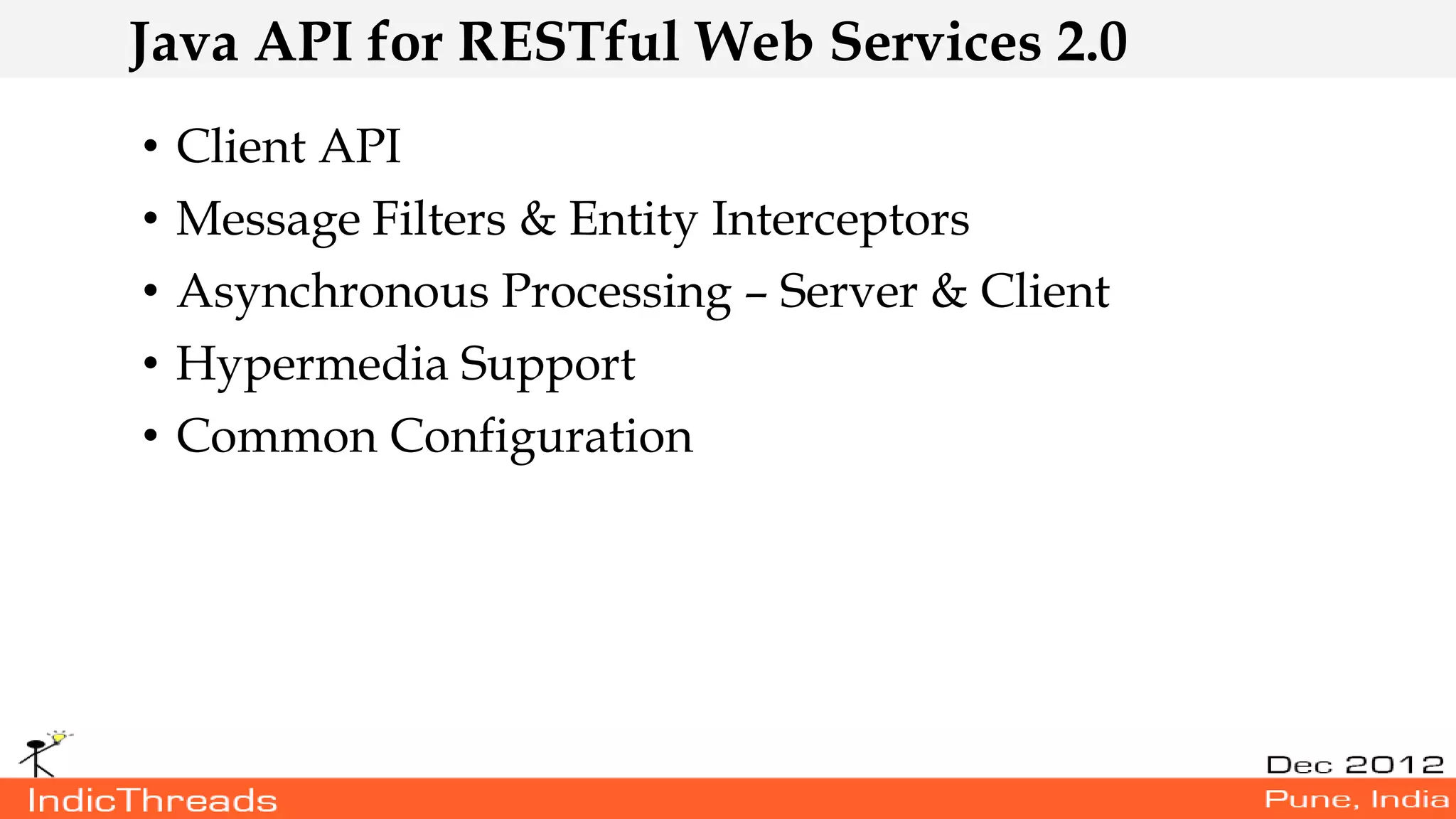 Java API for RESTful Web Services 2.0

• Client API
• Message Filters & Entity Interceptors
• Asynchronous Processing – Server & Client
• Hypermedia Support
• Common Configuration

IndicThreads

Dec 2012
Pune, India